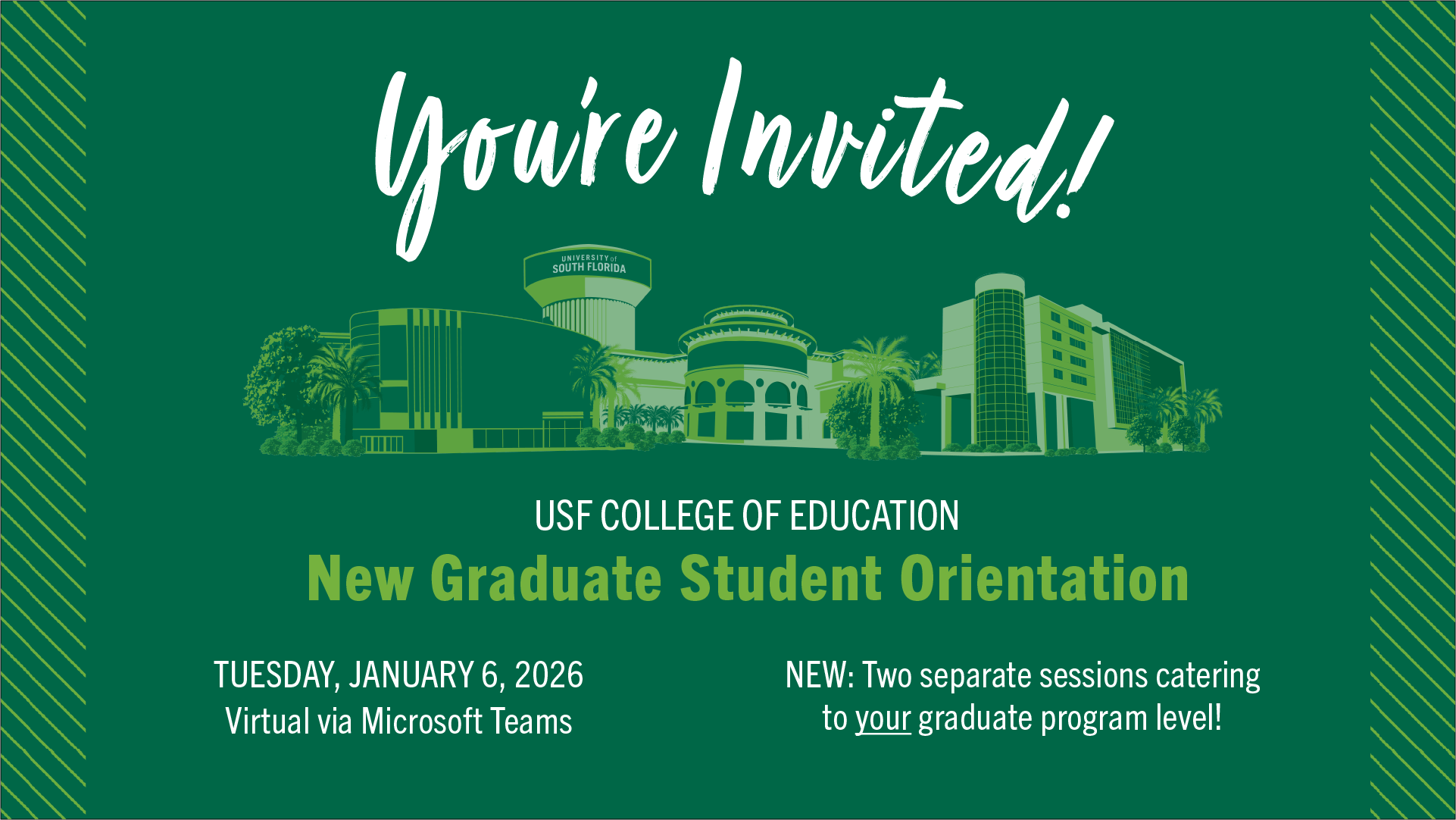 You're Invited!

UNIVERSITY of SOUTH FLORIDA

USF COLLEGE OF EDUCATION

New Graduate Student Orientation

TUESDAY, JANUARY 6, 2026
Virtual via Microsoft Teams

NEW: Two separate sessions catering to your graduate program level!